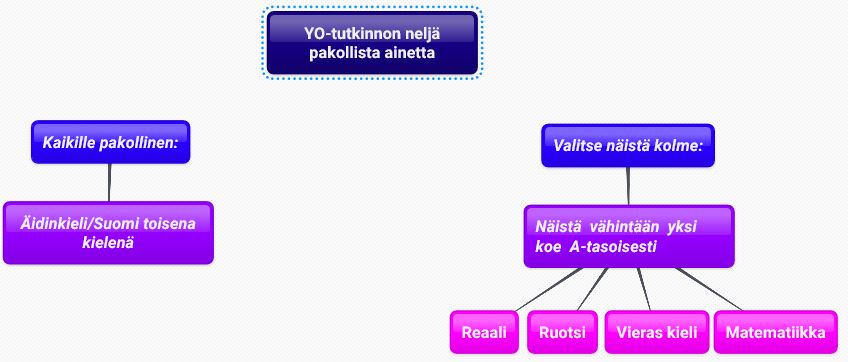 YO-tutkinnon neljä pakollista ainetta

Kaikille pakollinen:

Äidinkieli/Suomi toisena kielenä

Valitse näistä kolme:

Näistä vähintään yksi koe A-tasoisesti

Reaali

Ruotsi

Vieras kieli

Matematiikka